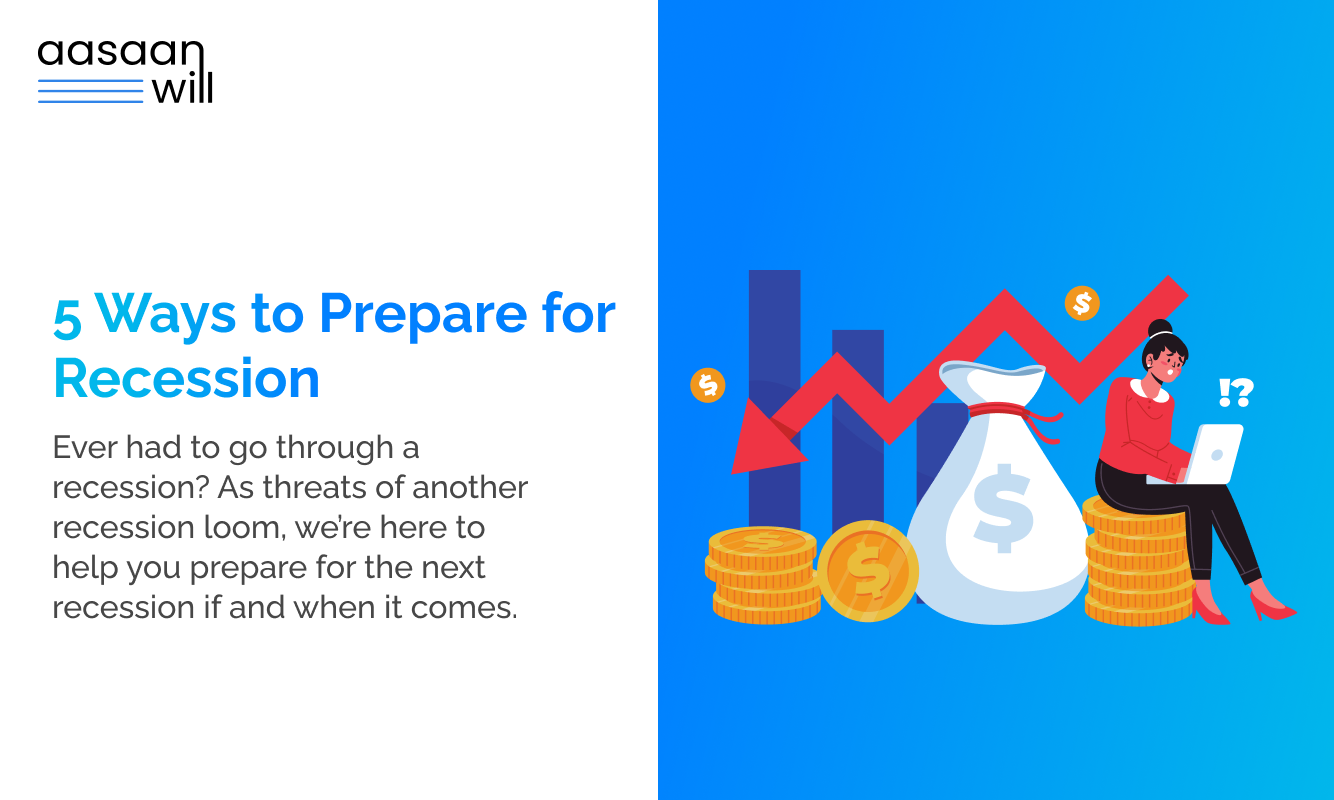 aasaan will

5 Ways to Prepare for Recession

Ever had to go through a recession? As threats of another recession loom, we're here to help you prepare for the next recession if and when it comes.

$

$

$

$

$

!?